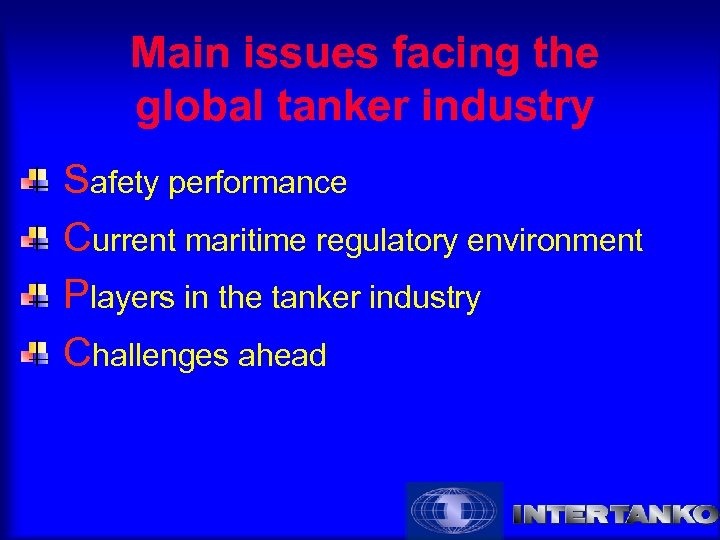 Main issues facing the global tanker industry

Safety performance

Current maritime regulatory environment

Players in the tanker industry

Challenges ahead

INTERTANKO